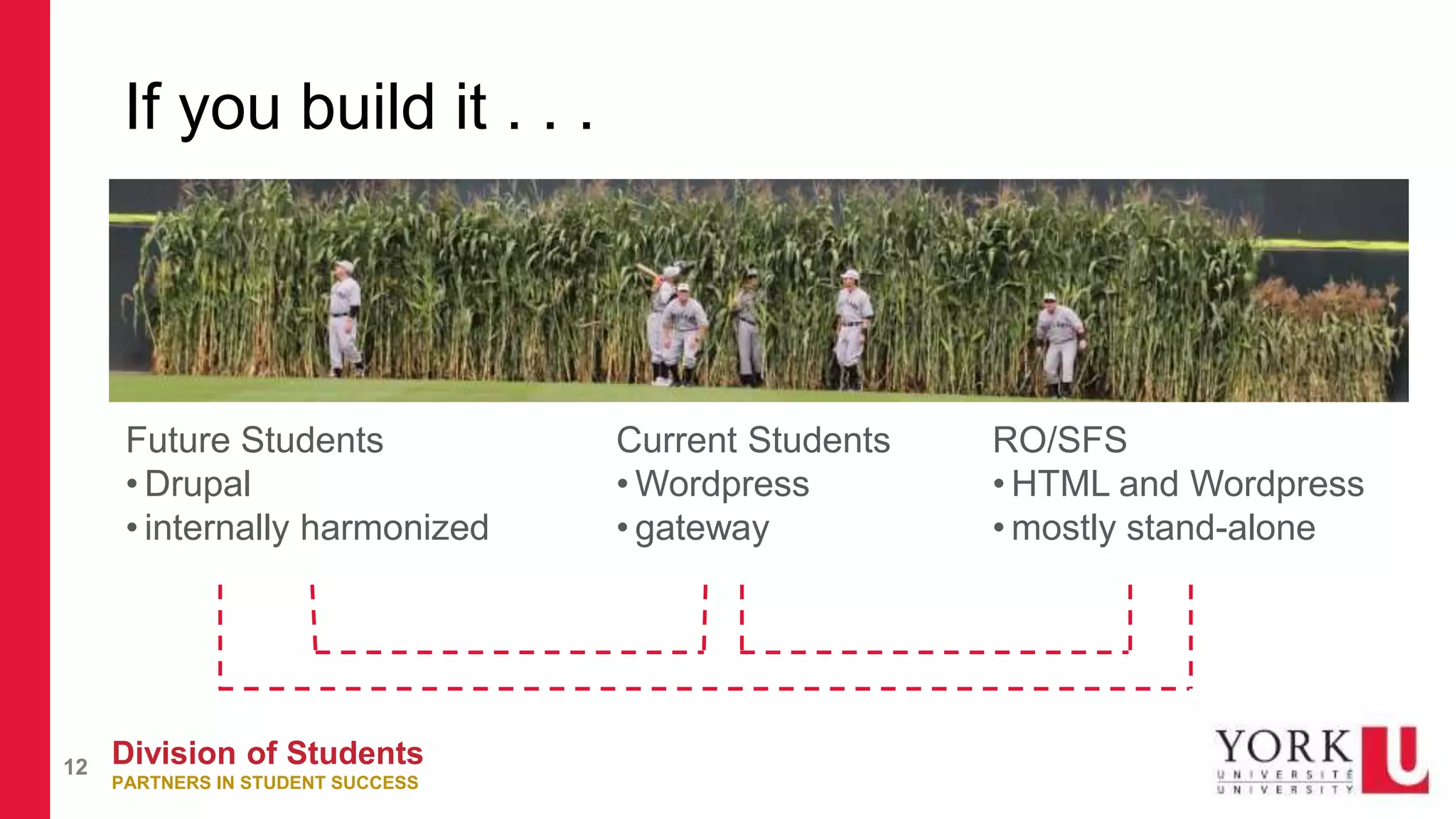 If you build it . . .

Future Students
• Drupal
• internally harmonized

Current Students
• Wordpress
• gateway

RO/SFS
• HTML and Wordpress
• mostly stand-alone

12 Division of Students
PARTNERS IN STUDENT SUCCESS

YORK U
UNIVERSITÉ
UNIVERSITY